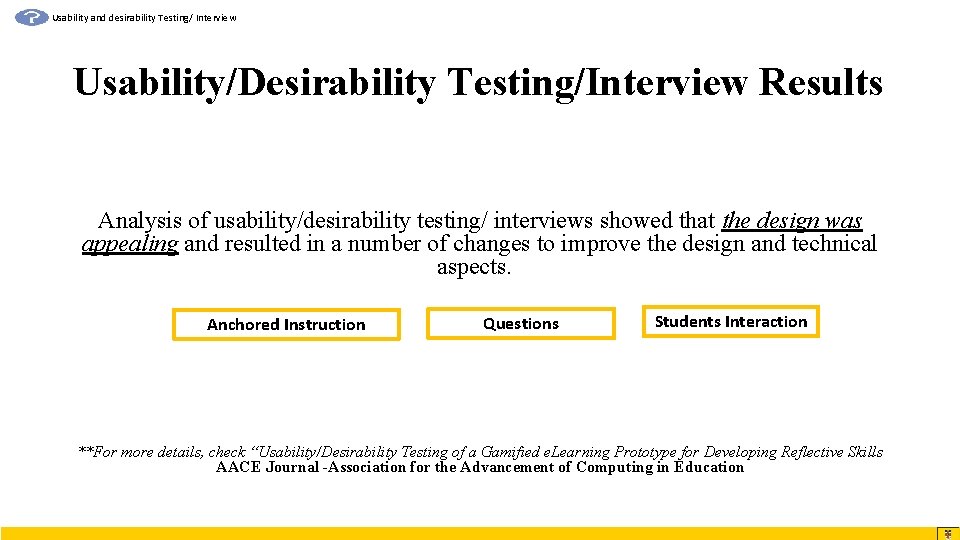 Usability and desirability Testing/ Interview

Usability/Desirability Testing/Interview Results

Analysis of usability/desirability testing/ interviews showed that the design was appealing and resulted in a number of changes to improve the design and technical aspects.

Anchored Instruction

Questions

Students Interaction

**For more details, check "Usability/Desirability Testing of a Gamified eLearning Prototype for Developing Reflective Skills AACE Journal -Association for the Advancement of Computing in Education